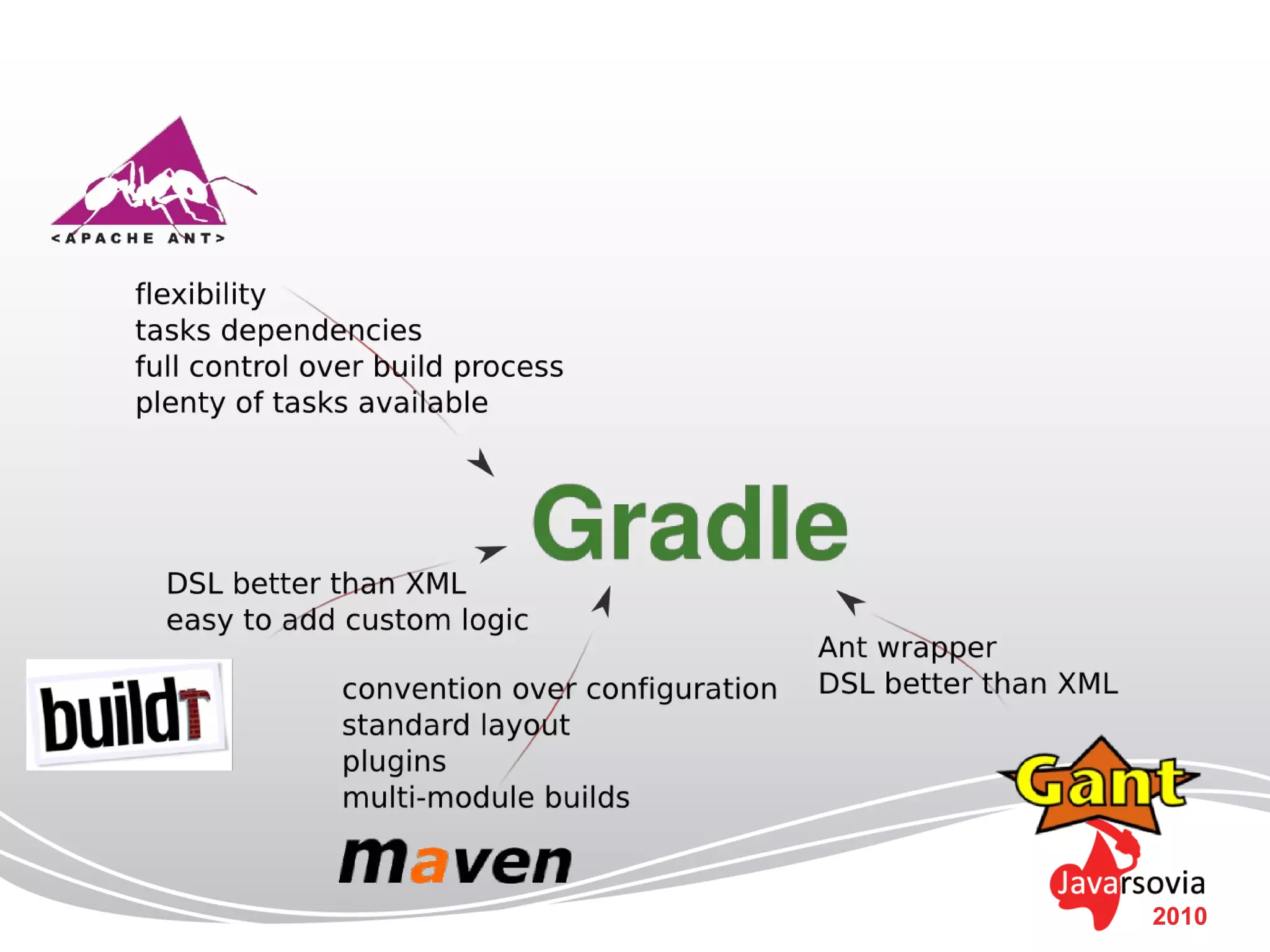 <APACHE ANT>

flexibility
tasks dependencies
full control over build process
plenty of tasks available

Gradle

DSL better than XML
easy to add custom logic

buildr

convention over configuration
standard layout
plugins
multi-module builds

maven

Ant wrapper
DSL better than XML

Gant

Javarsovia
2010